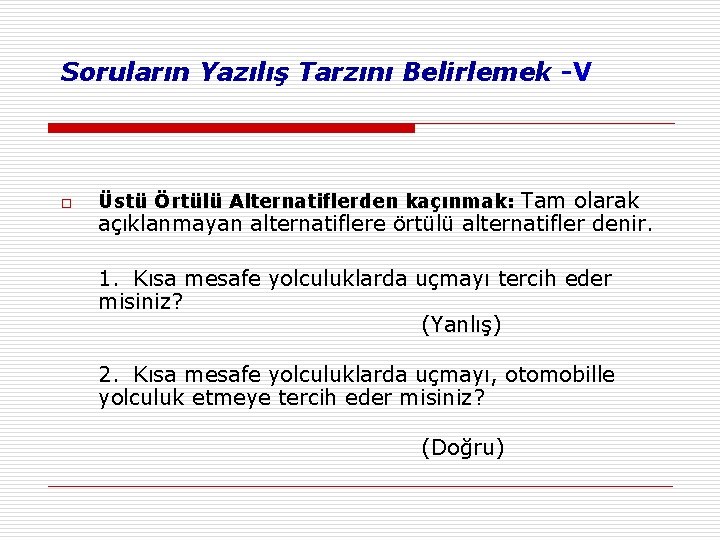 Soruların Yazılış Tarzını Belirlemek -V

Üstü Örtülü Alternatiflerden kaçınmak: Tam olarak açıklanmayan alternatiflere örtülü alternatifler denir.

1. Kısa mesafe yolculuklarda uçmayı tercih eder misiniz?
(Yanlış)

2. Kısa mesafe yolculuklarda uçmayı, otomobille yolculuk etmeye tercih eder misiniz?
(Doğru)